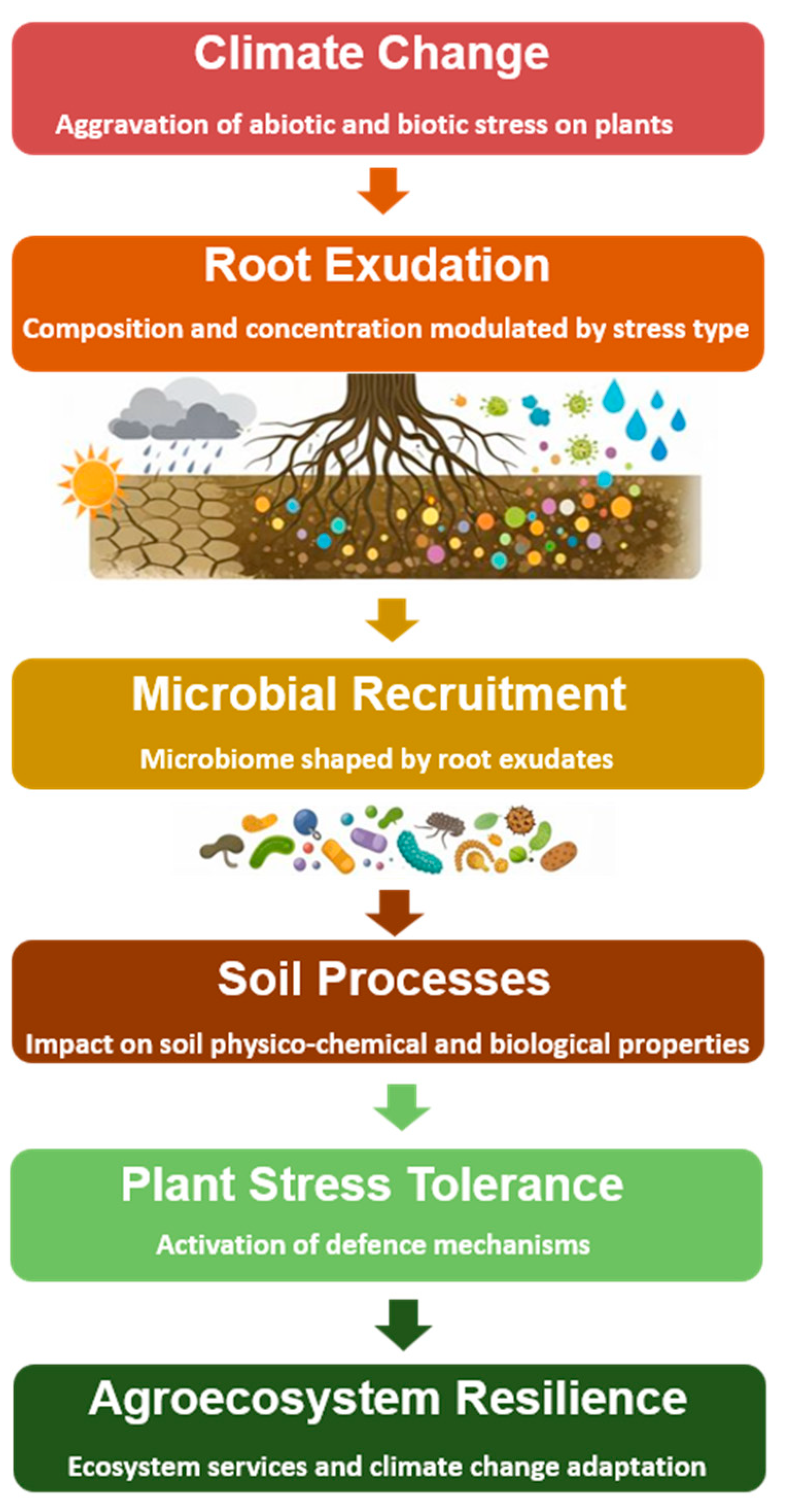 Climate Change

Aggravation of abiotic and biotic stress on plants

Root Exudation

Composition and concentration modulated by stress type

Microbial Recruitment

Microbiome shaped by root exudates

Soil Processes

Impact on soil physico-chemical and biological properties

Plant Stress Tolerance

Activation of defence mechanisms

Agroecosystem Resilience

Ecosystem services and climate change adaptation